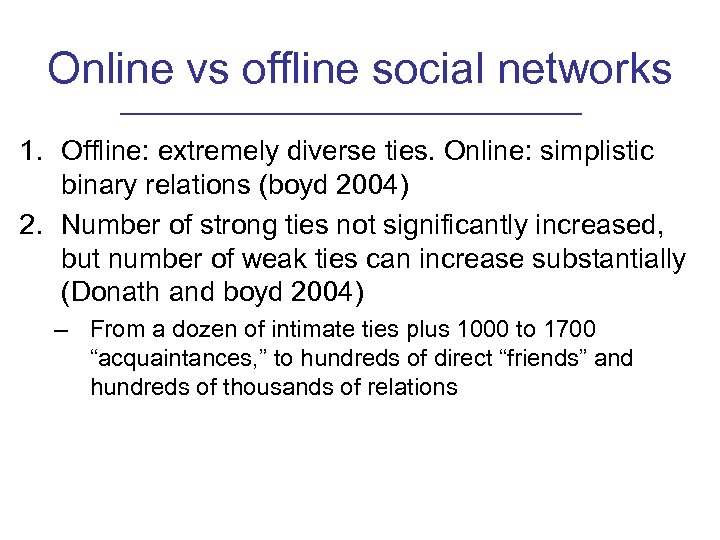 Online vs offline social networks

1. Offline: extremely diverse ties. Online: simplistic binary relations (boyd 2004)
2. Number of strong ties not significantly increased, but number of weak ties can increase substantially (Donath and boyd 2004)
– From a dozen of intimate ties plus 1000 to 1700 “acquaintances,” to hundreds of direct “friends” and hundreds of thousands of relations